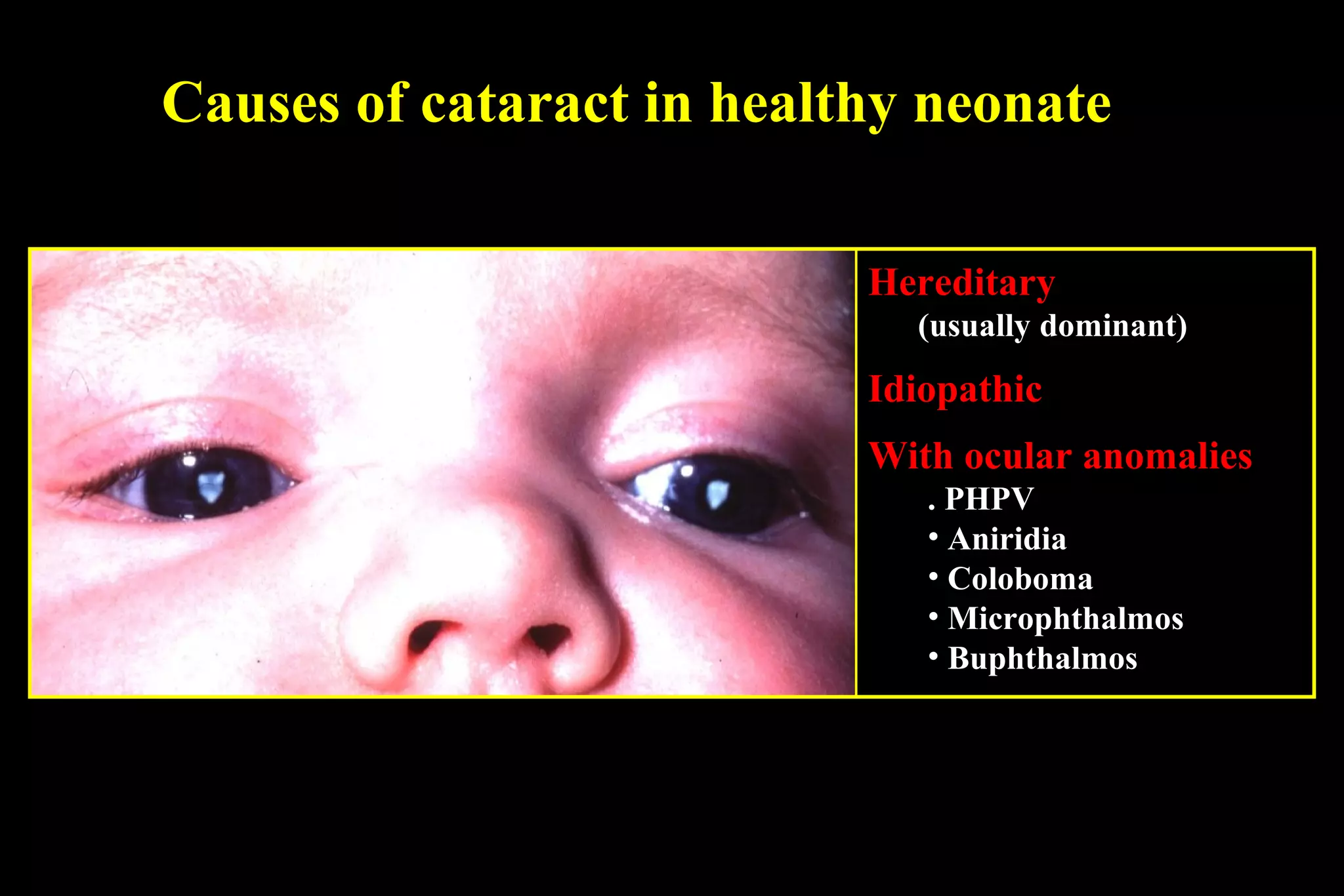 Causes of cataract in healthy neonate

Hereditary
(usually dominant)

Idiopathic

With ocular anomalies
. PHPV
• Aniridia
• Coloboma
• Microphthalmos
• Buphthalmos